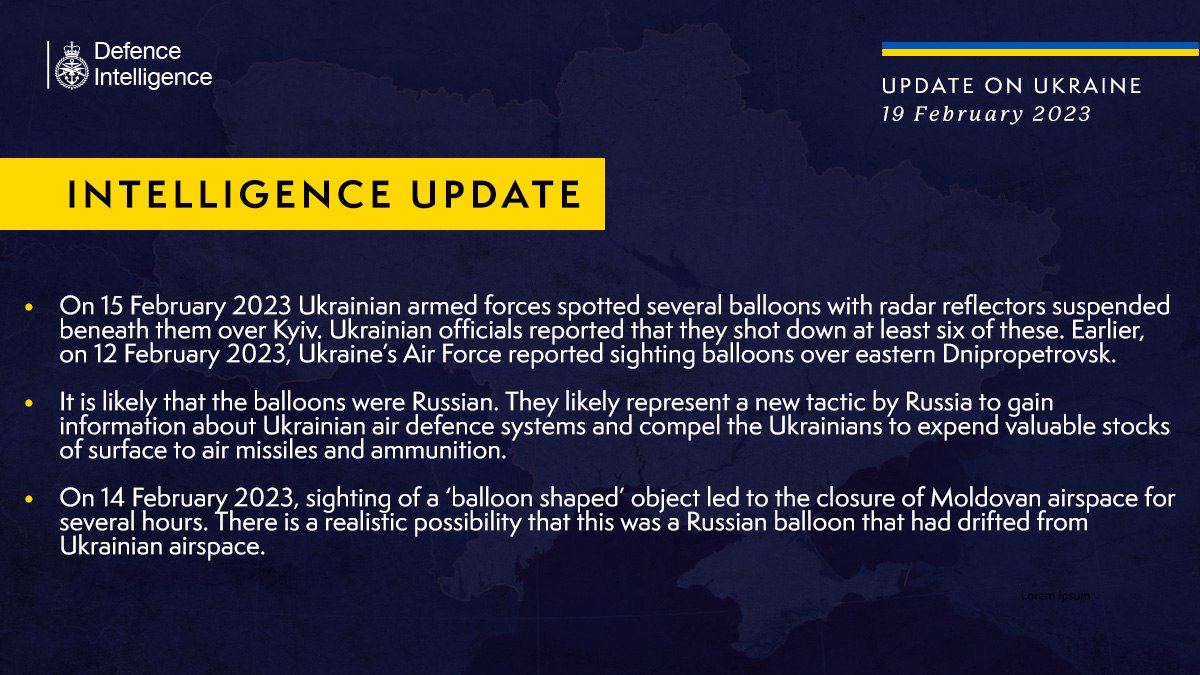 Defence Intelligence

UPDATE ON UKRAINE
19 February 2023

INTELLIGENCE UPDATE

• On 15 February 2023 Ukrainian armed forces spotted several balloons with radar reflectors suspended beneath them over Kyiv. Ukrainian officials reported that they shot down at least six of these. Earlier, on 12 February 2023, Ukraine's Air Force reported sighting balloons over eastern Dnipropetrovsk.

• It is likely that the balloons were Russian. They likely represent a new tactic by Russia to gain information about Ukrainian air defence systems and compel the Ukrainians to expend valuable stocks of surface to air missiles and ammunition.

• On 14 February 2023, sighting of a 'balloon shaped' object led to the closure of Moldovan airspace for several hours. There is a realistic possibility that this was a Russian balloon that had drifted from Ukrainian airspace.

Lorem Ipsum